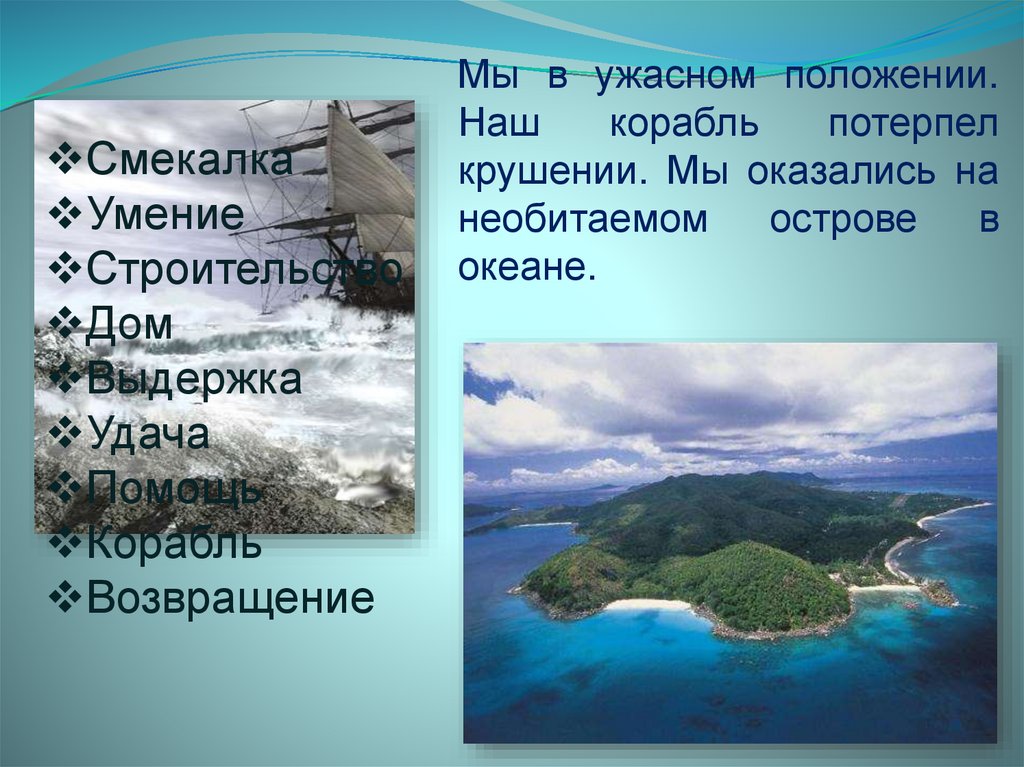 ❖Смекалка
❖Умение
❖Строительство
❖Дом
❖Выдержка
❖Удача
❖Помощь
❖Корабль
❖Возвращение

Мы в ужасном положении. Наш корабль потерпел крушении. Мы оказались на необитаемом острове в океане.